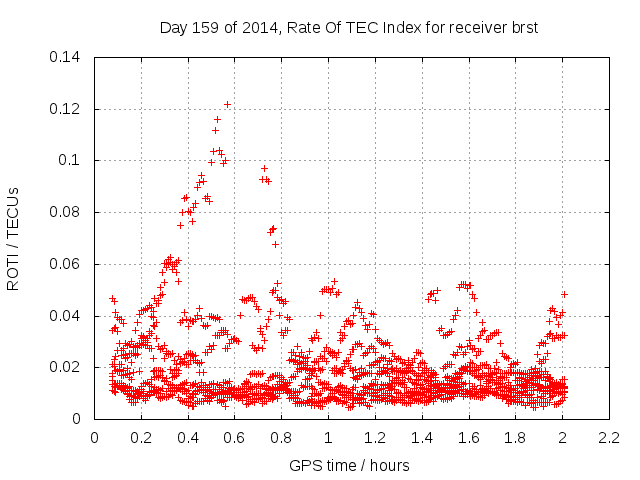 Day 159 of 2014, Rate Of TEC Index for receiver brst

ROTI / TECUs

0.14
0.12
0.1
0.08
0.06
0.04
0.02
0

0
0.2
0.4
0.6
0.8
1
1.2
1.4
1.6
1.8
2
2.2

GPS time / hours